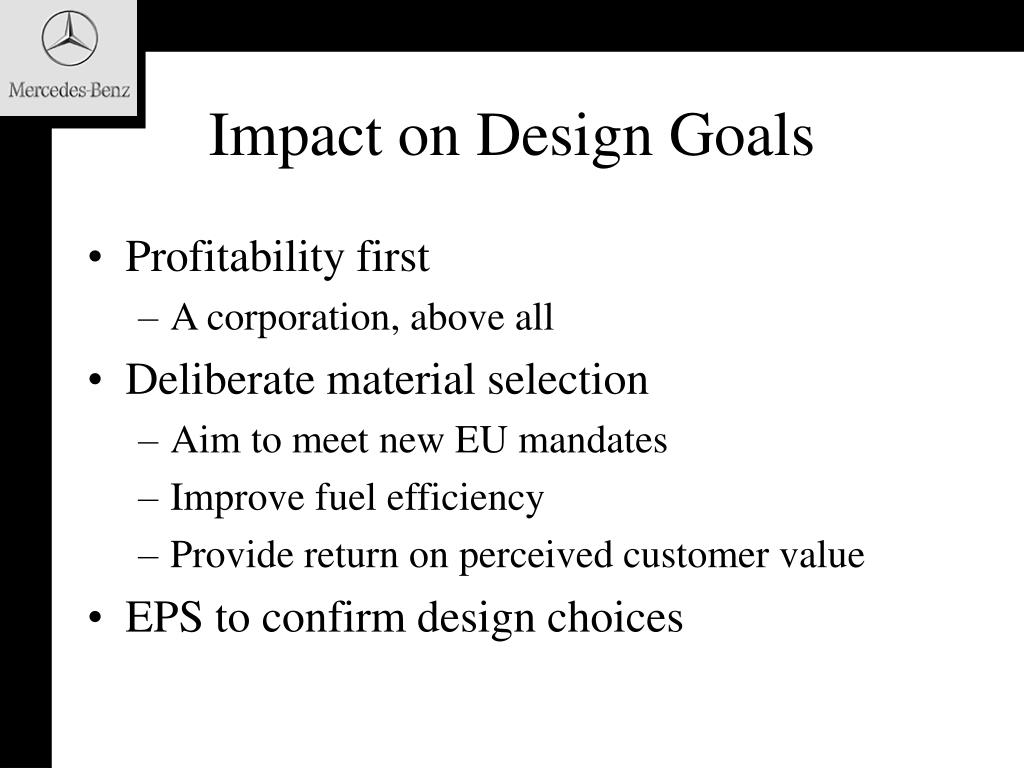 Mercedes-Benz

Impact on Design Goals

• Profitability first
  – A corporation, above all
• Deliberate material selection
  – Aim to meet new EU mandates
  – Improve fuel efficiency
  – Provide return on perceived customer value
• EPS to confirm design choices